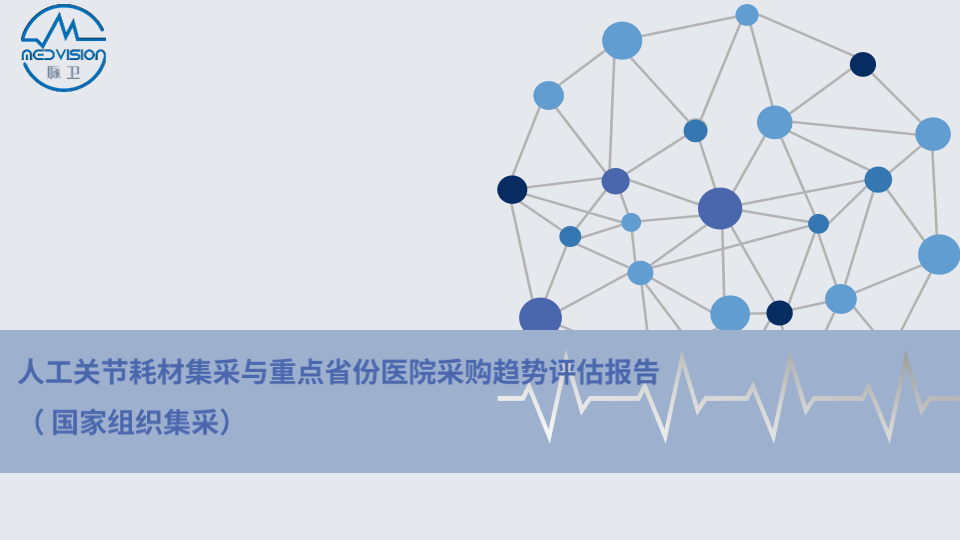 MEDVISION
脉卫

人工关节耗材集采与重点省份医院采购趋势评估报告
（国家组织集采）